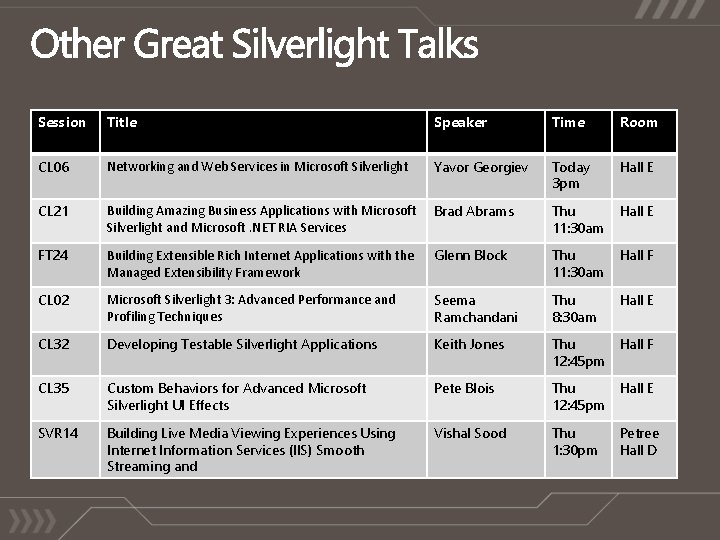 Other Great Silverlight Talks

| Session | Title | Speaker | Time | Room |
|---|---|---|---|---|
| CL06 | Networking and Web Services in Microsoft Silverlight | Yavor Georgiev | Today 3pm | Hall E |
| CL21 | Building Amazing Business Applications with Microsoft Silverlight and Microsoft .NET RIA Services | Brad Abrams | Thu 11:30am | Hall E |
| FT24 | Building Extensible Rich Internet Applications with the Managed Extensibility Framework | Glenn Block | Thu 11:30am | Hall F |
| CL02 | Microsoft Silverlight 3: Advanced Performance and Profiling Techniques | Seema Ramchandani | Thu 8:30am | Hall E |
| CL32 | Developing Testable Silverlight Applications | Keith Jones | Thu 12:45pm | Hall F |
| CL35 | Custom Behaviors for Advanced Microsoft Silverlight UI Effects | Pete Blois | Thu 12:45pm | Hall E |
| SVR14 | Building Live Media Viewing Experiences Using Internet Information Services (IIS) Smooth Streaming and | Vishal Sood | Thu 1:30pm | Petree Hall D |